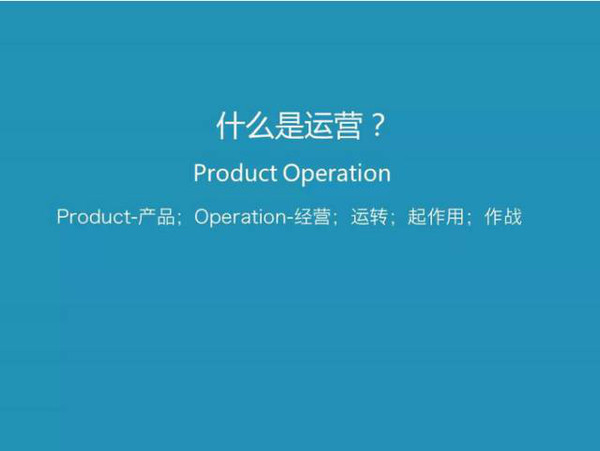 什么是运营？

Product Operation

Product-产品；Operation-经营；运转；起作用；作战